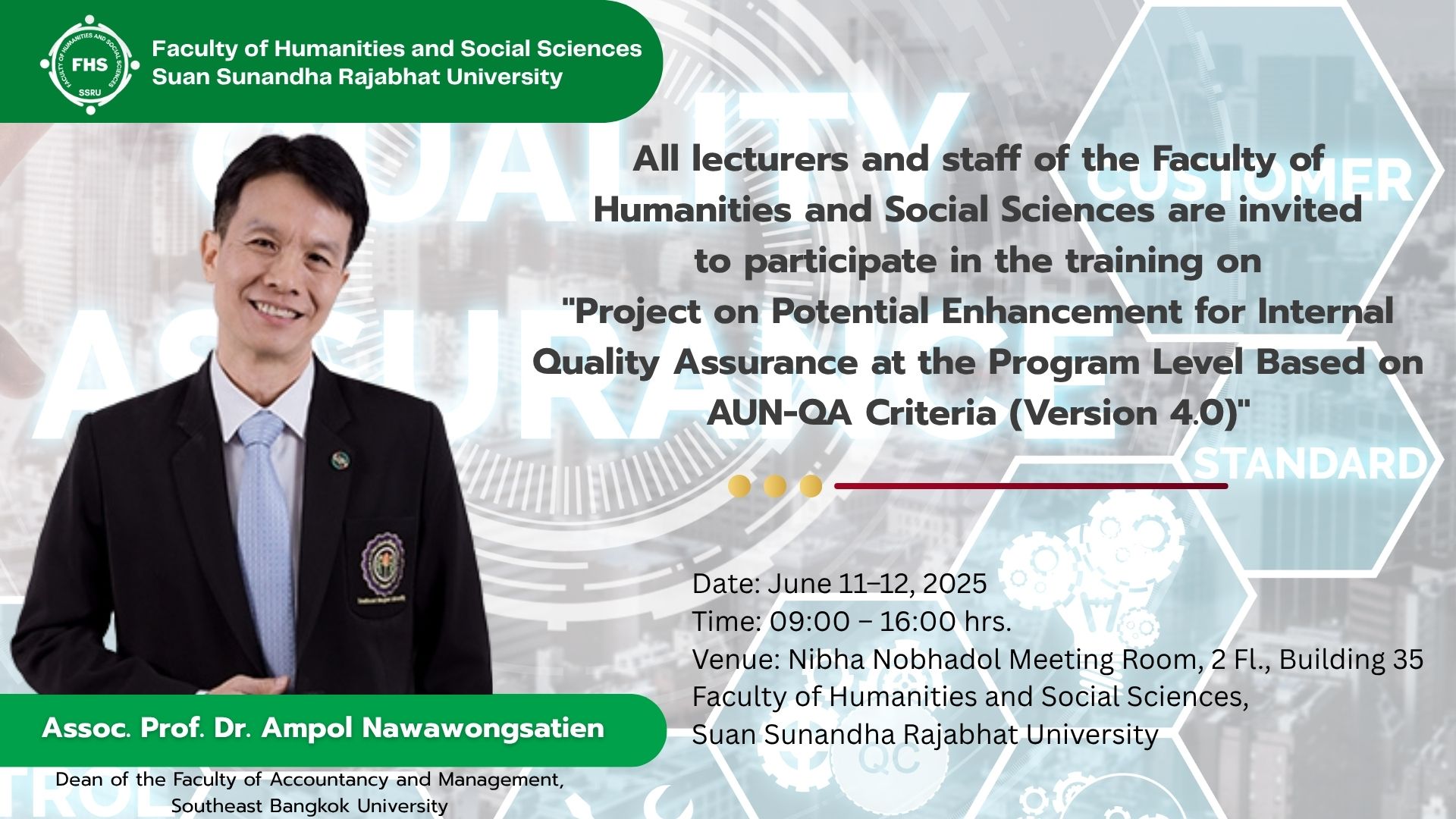 FACULTY OF HUMANITIES AND SOCIAL SCIENCES
FHS
SSRU

Faculty of Humanities and Social Sciences
Suan Sunandha Rajabhat University

QUALITY
ASSURANCE
CUSTOMER
STANDARD
QC

All lecturers and staff of the Faculty of Humanities and Social Sciences are invited to participate in the training on "Project on Potential Enhancement for Internal Quality Assurance at the Program Level Based on AUN-QA Criteria (Version 4.0)"

Date: June 11–12, 2025
Time: 09:00 – 16:00 hrs.
Venue: Nibha Nobhadol Meeting Room, 2 Fl., Building 35
Faculty of Humanities and Social Sciences,
Suan Sunandha Rajabhat University

Assoc. Prof. Dr. Ampol Nawawongsatien
Dean of the Faculty of Accountancy and Management,
Southeast Bangkok University